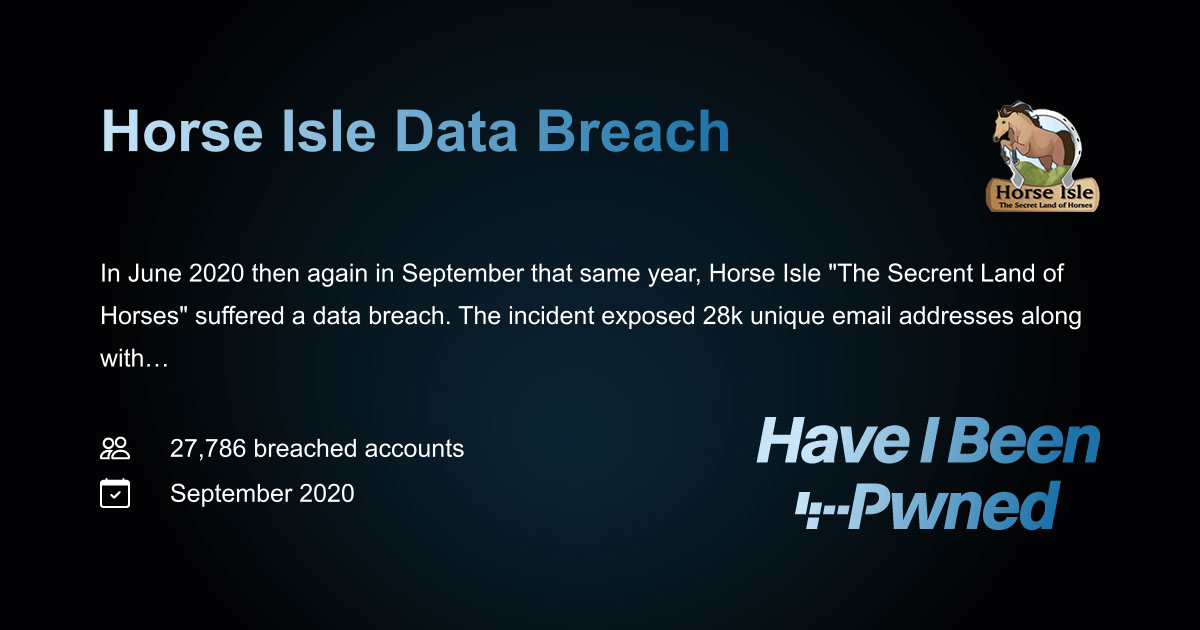 Horse Isle Data Breach

Horse Isle
The Secret Land of Horses

In June 2020 then again in September that same year, Horse Isle "The Secrent Land of Horses" suffered a data breach. The incident exposed 28k unique email addresses along with…

27,786 breached accounts

September 2020

Have I Been Pwned